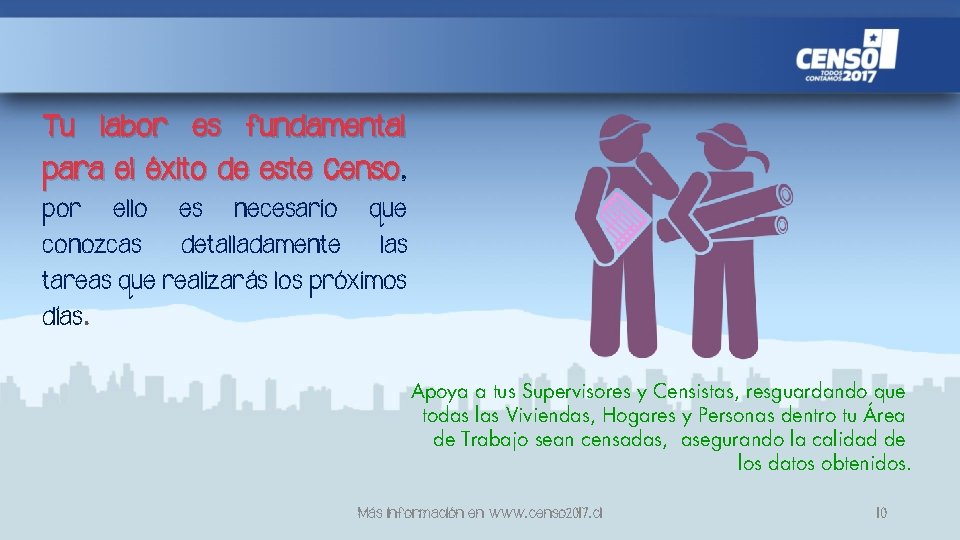 CENSO TODOS CONTAMOS 2017

Tu labor es fundamental para el éxito de este Censo, por ello es necesario que conozcas detalladamente las tareas que realizarás los próximos días.

Apoya a tus Supervisores y Censistas, resguardando que todas las Viviendas, Hogares y Personas dentro tu Área de Trabajo sean censadas, asegurando la calidad de los datos obtenidos.

Más información en www.censo2017.cl

10